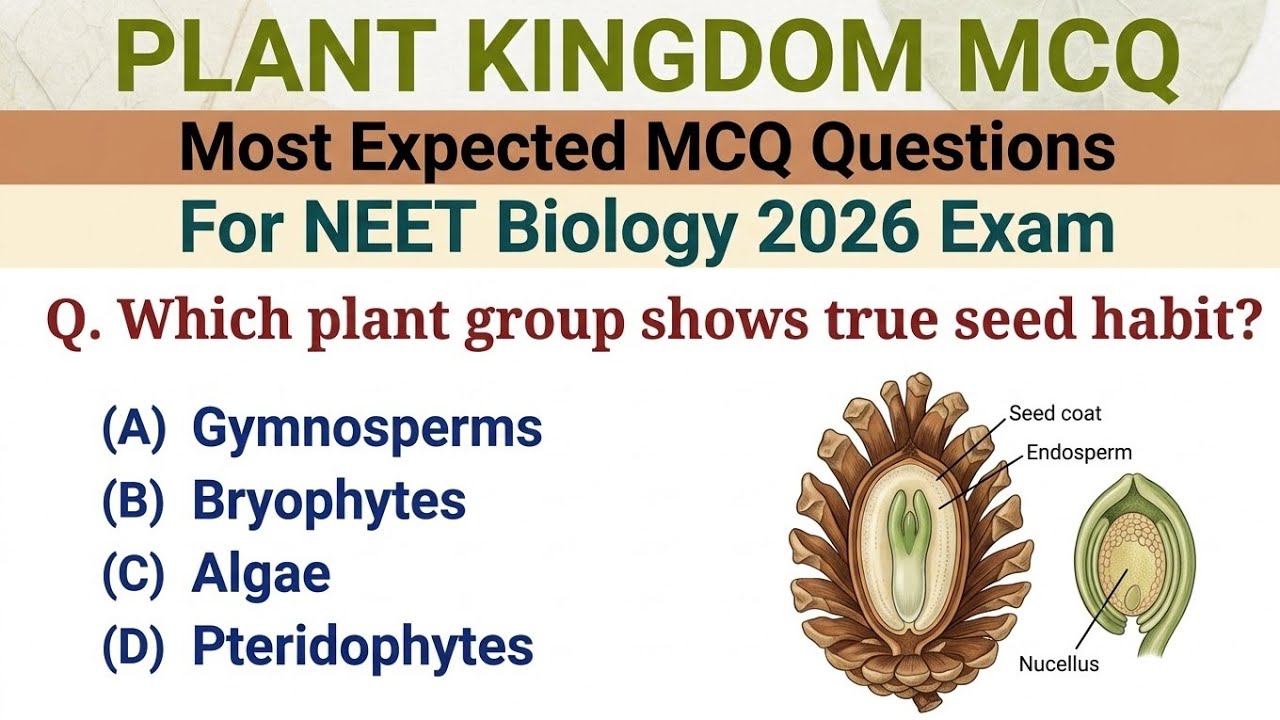 PLANT KINGDOM MCQ

Most Expected MCQ Questions

For NEET Biology 2026 Exam

Q. Which plant group shows true seed habit?

(A) Gymnosperms
(B) Bryophytes
(C) Algae
(D) Pteridophytes

Seed coat
Endosperm
Nucellus